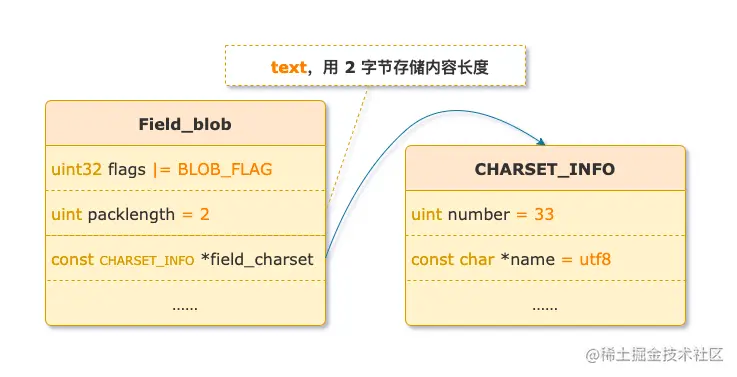 text，用 2 字节存储内容长度

Field_blob

uint32 flags |= BLOB_FLAG

uint packlength = 2

const CHARSET_INFO *field_charset

......

CHARSET_INFO

uint number = 33

const char *name = utf8

......

@稀土掘金技术社区